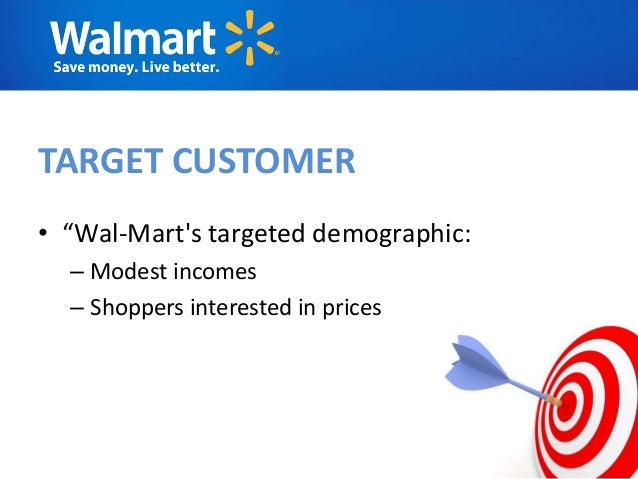 Walmart
Save money. Live better.

TARGET CUSTOMER

• “Wal-Mart's targeted demographic:
– Modest incomes
– Shoppers interested in prices